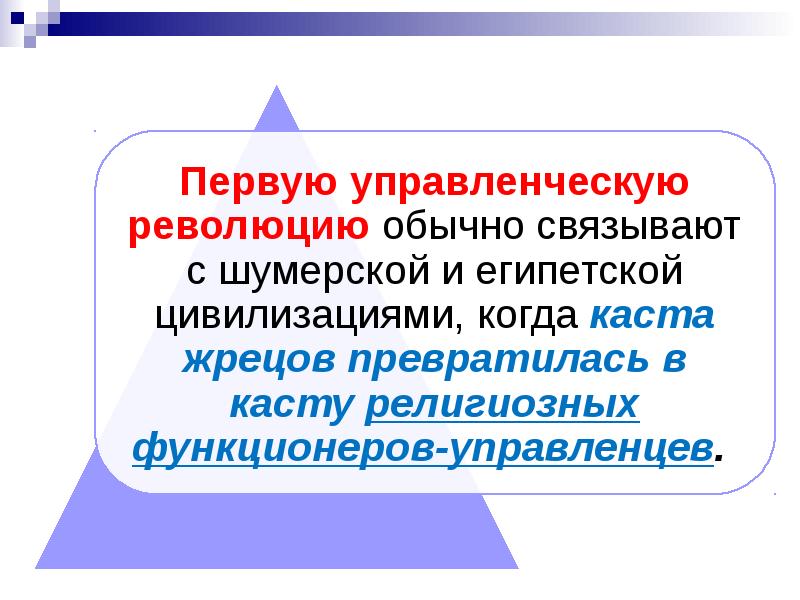 Первую управленческую революцию обычно связывают с шумерской и египетской цивилизациями, когда каста жрецов превратилась в касту религиозных функционеров-управленцев.